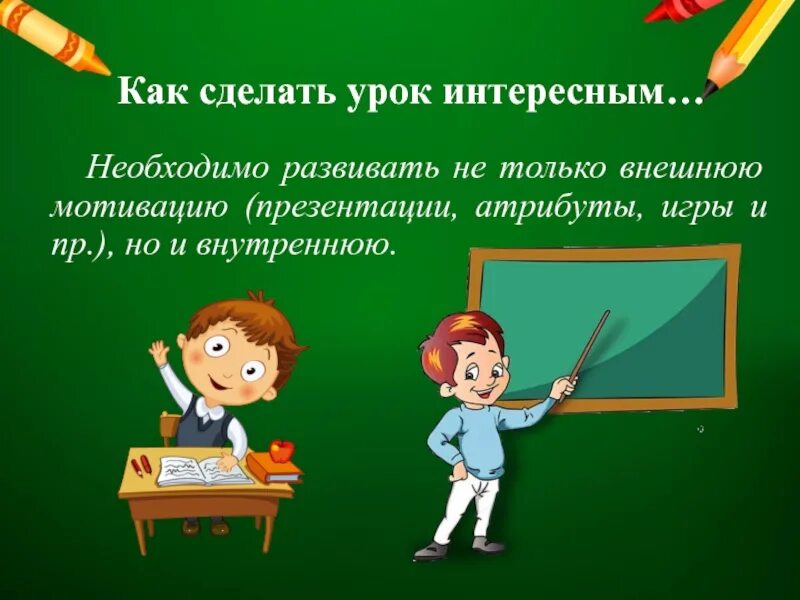 Как сделать урок интересным…

Необходимо развивать не только внешнюю мотивацию (презентации, атрибуты, игры и пр.), но и внутреннюю.